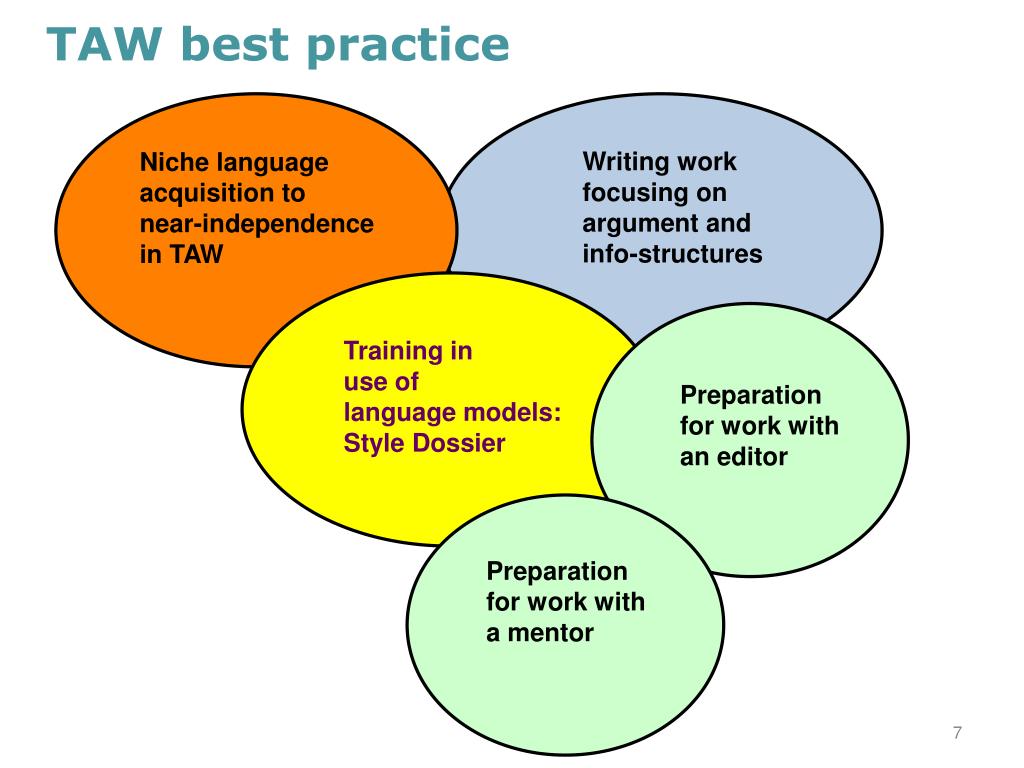 TAW best practice

Niche language acquisition to near-independence in TAW

Writing work focusing on argument and info-structures

Training in use of language models: Style Dossier

Preparation for work with an editor

Preparation for work with a mentor

7